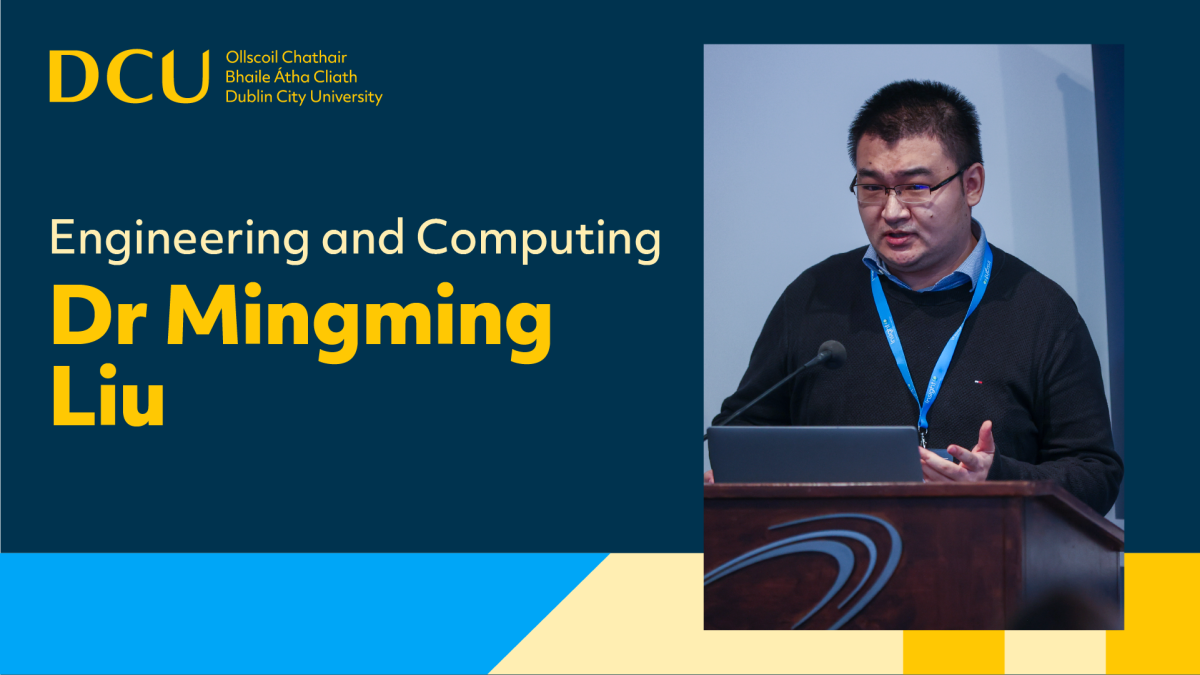 DCU Ollscoil Chathair Bhaile Átha Cliath Dublin City University

Engineering and Computing

Dr Mingming Liu